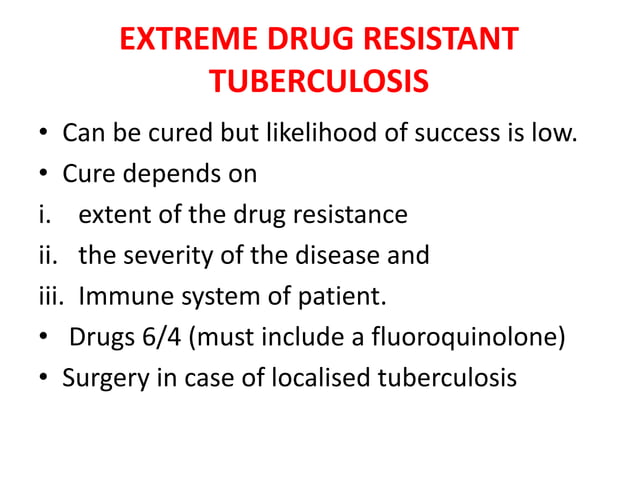 EXTREME DRUG RESISTANT TUBERCULOSIS

• Can be cured but likelihood of success is low.
• Cure depends on
i. extent of the drug resistance
ii. the severity of the disease and
iii. Immune system of patient.
• Drugs 6/4 (must include a fluoroquinolone)
• Surgery in case of localised tuberculosis